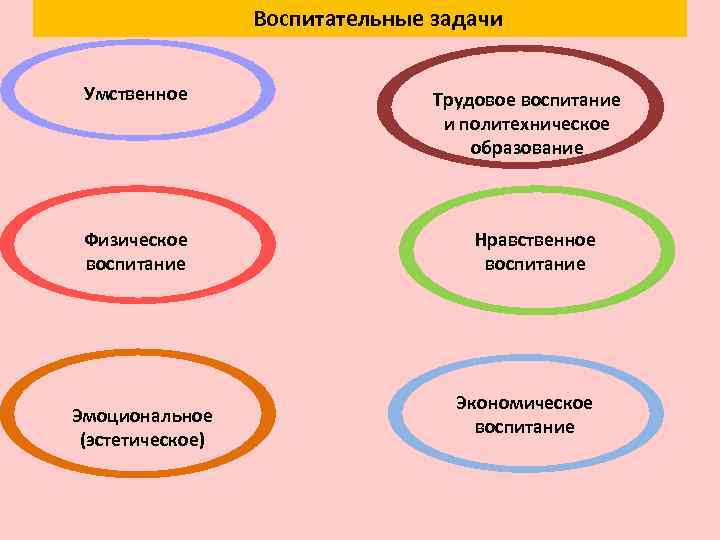 Воспитательные задачи

Умственное

Трудовое воспитание и политехническое образование

Физическое воспитание

Нравственное воспитание

Эмоциональное (эстетическое)

Экономическое воспитание